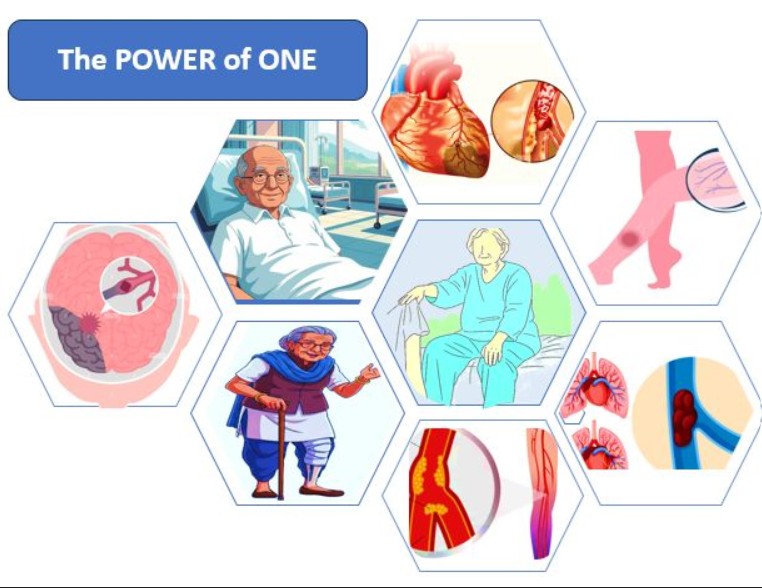 The POWER of ONE